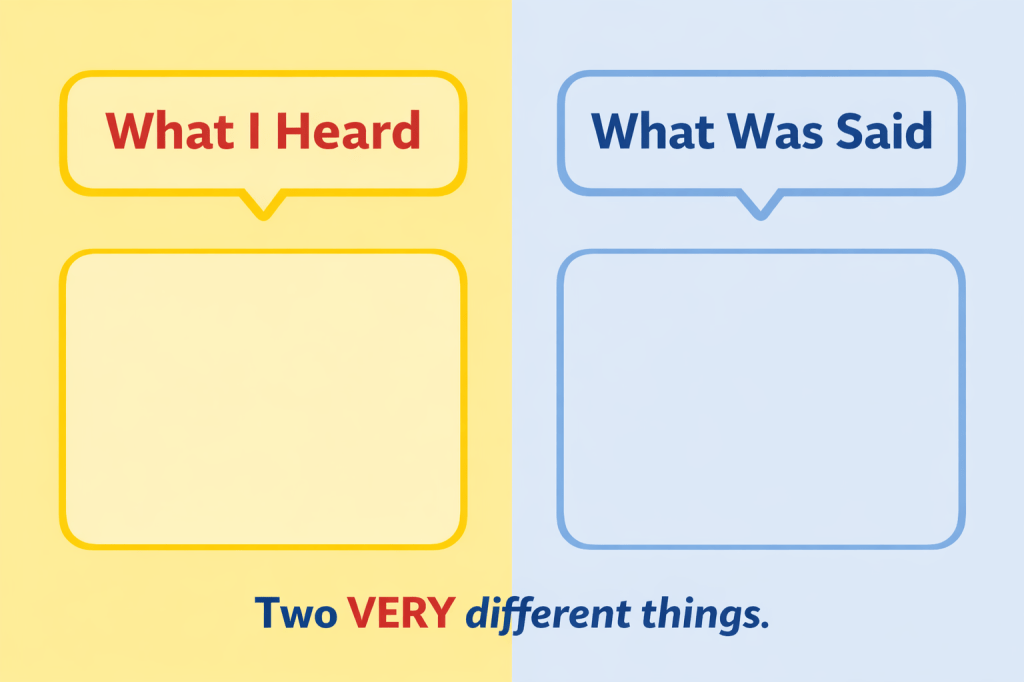 What I Heard

What Was Said

Two VERY different things.